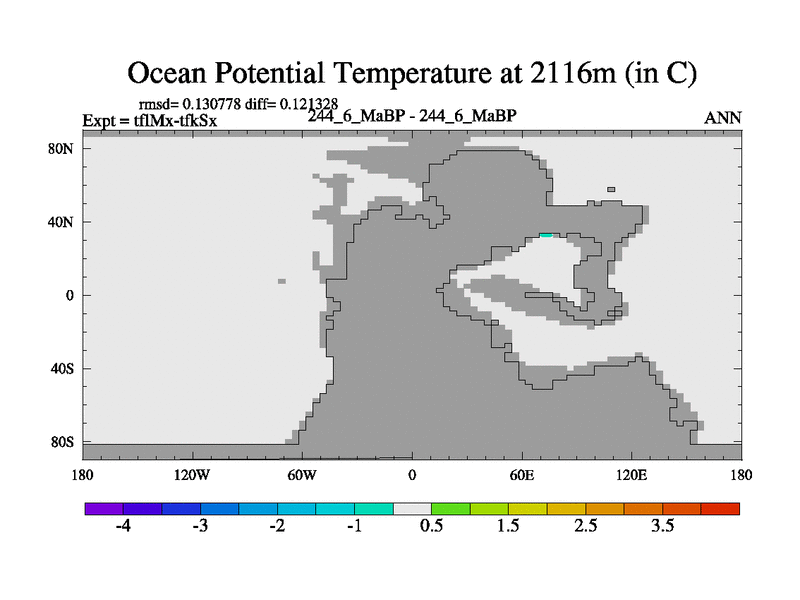 Ocean Potential Temperature at 2116m (in C)

rmsd= 0.130778 diff= 0.121328
Expt = tflMx-tfkSx
244_6_MaBP - 244_6_MaBP
ANN

80N
40N
0
40S
80S

180
120W
60W
0
60E
120E
180

-4
-3
-2
-1
0.5
1.5
2.5
3.5